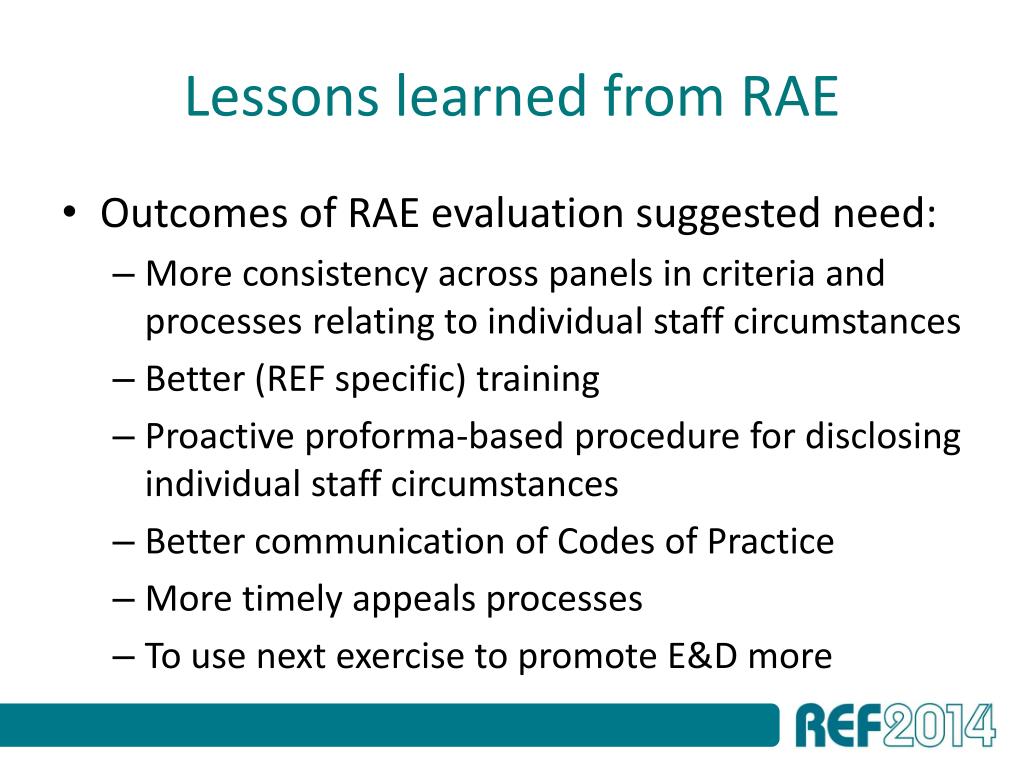 Lessons learned from RAE

• Outcomes of RAE evaluation suggested need:
– More consistency across panels in criteria and processes relating to individual staff circumstances
– Better (REF specific) training
– Proactive proforma-based procedure for disclosing individual staff circumstances
– Better communication of Codes of Practice
– More timely appeals processes
– To use next exercise to promote E&D more

REF2014